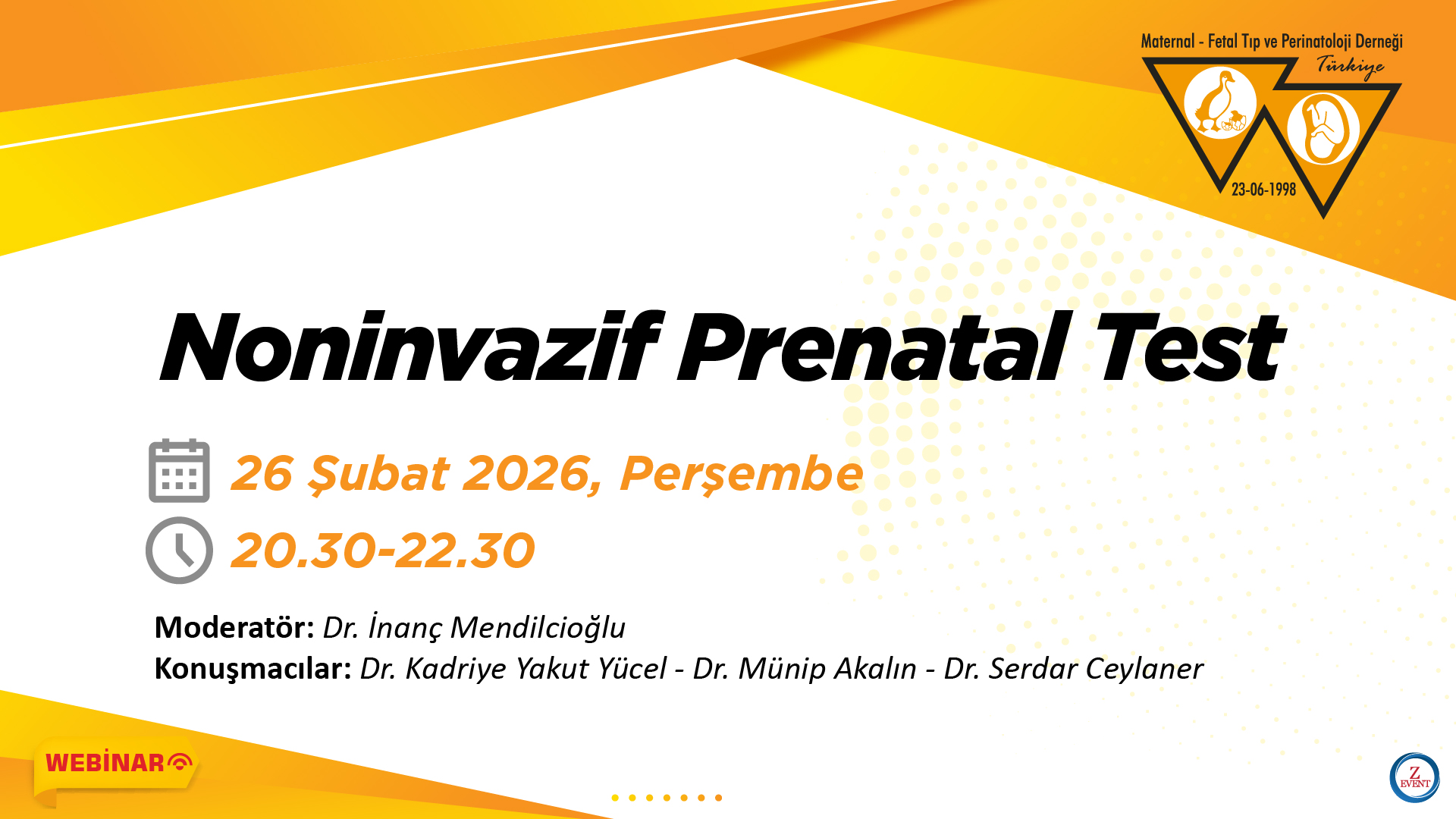 Maternal - Fetal Tıp ve Perinatoloji Derneği
Türkiye
23-06-1998

Noninvazif Prenatal Test

26 Şubat 2026, Perşembe
20.30-22.30

Moderatör: Dr. İnanç Mendilcioğlu
Konuşmacılar: Dr. Kadriye Yakut Yücel - Dr. Münip Akalın - Dr. Serdar Ceylaner

WEBİNAR

Z EVENT